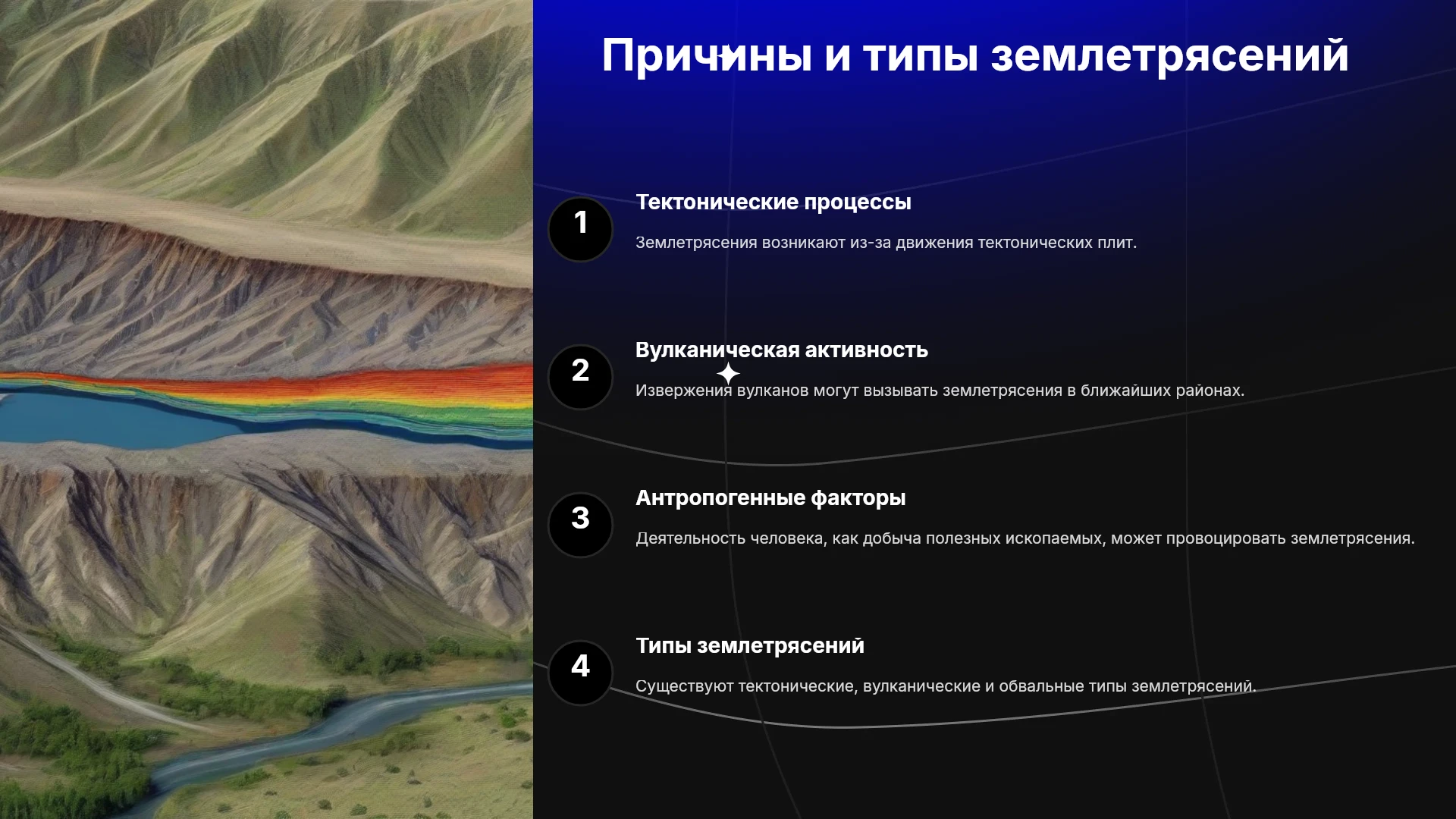 Причины и типы землетрясений

1

Тектонические процессы

Землетрясения возникают из-за движения тектонических плит.

2

Вулканическая активность

Извержения вулканов могут вызывать землетрясения в ближайших районах.

3

Антропогенные факторы

Деятельность человека, как добыча полезных ископаемых, может провоцировать землетрясения.

4

Типы землетрясений

Существуют тектонические, вулканические и обвальные типы землетрясений.